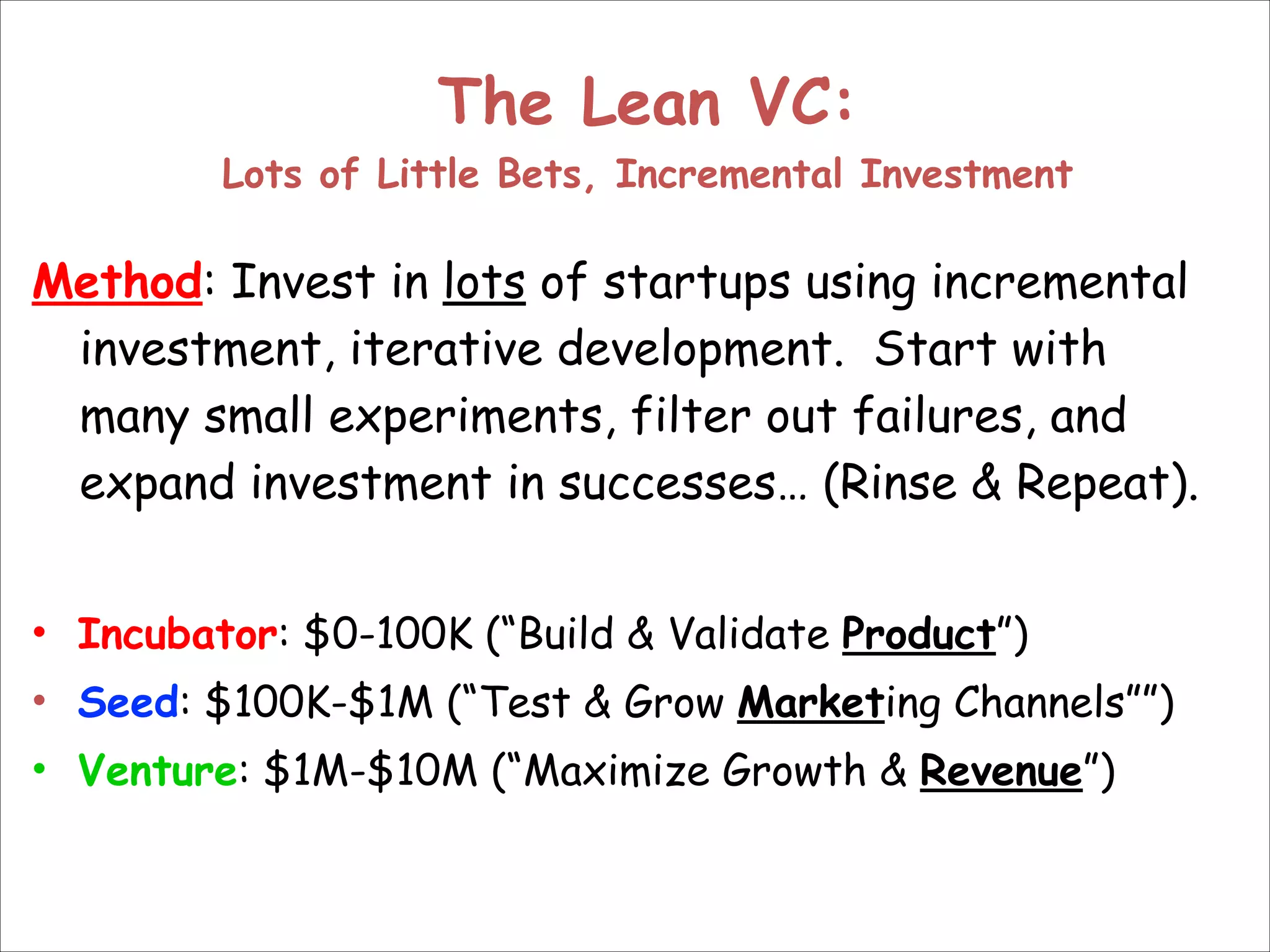 The Lean VC:
Lots of Little Bets, Incremental Investment

Method: Invest in lots of startups using incremental investment, iterative development. Start with many small experiments, filter out failures, and expand investment in successes… (Rinse & Repeat).

• Incubator: \$0-100K ("Build & Validate Product")
• Seed: \$100K-\$1M ("Test & Grow Marketing Channels"")
• Venture: \$1M-\$10M ("Maximize Growth & Revenue")